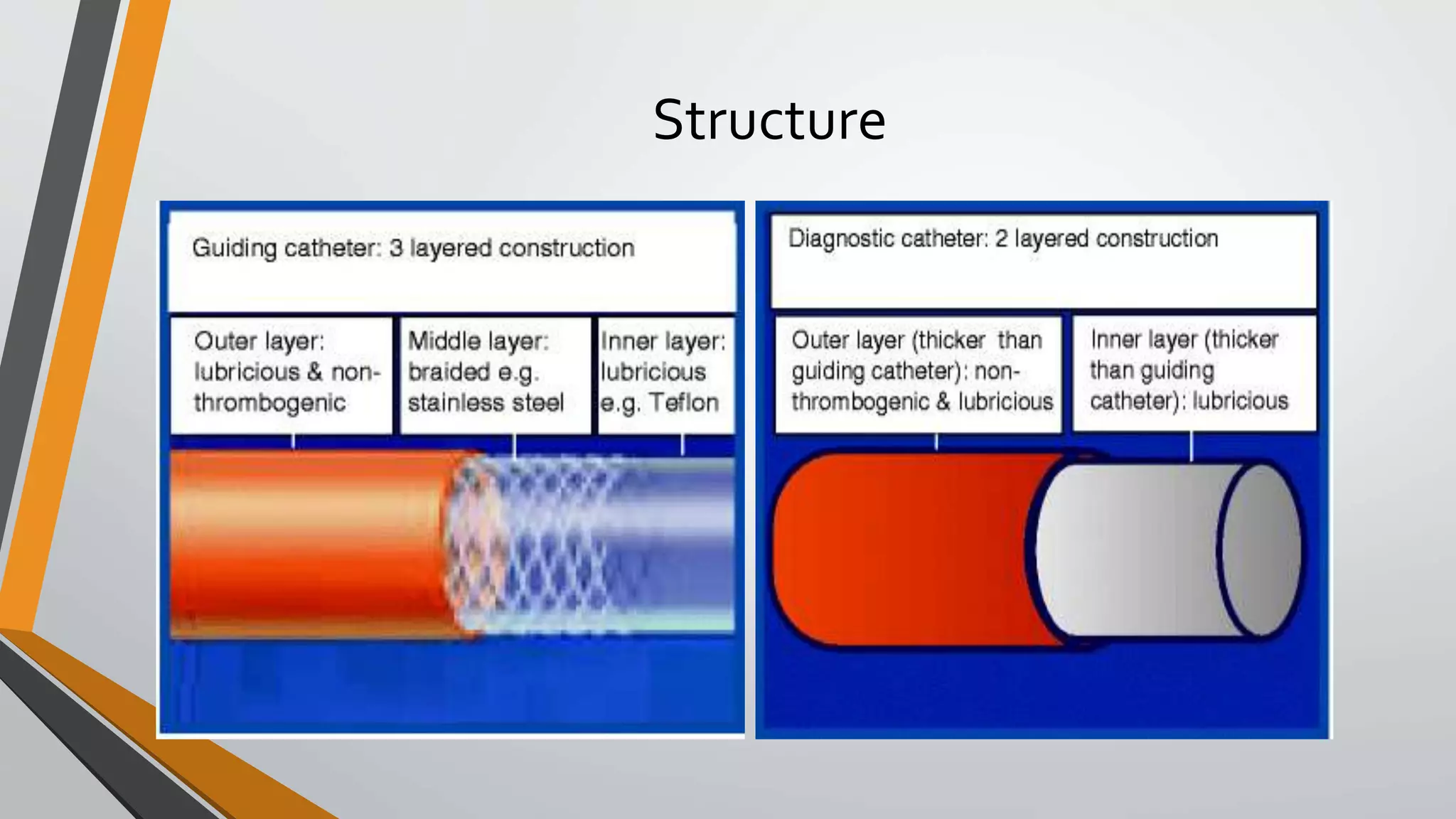 Structure

Guiding catheter: 3 layered construction

Outer layer: lubricious & non-thrombogenic

Middle layer: braided e.g. stainless steel

Inner layer: lubricious e.g. Teflon

Diagnostic catheter: 2 layered construction

Outer layer (thicker than guiding catheter): non-thrombogenic & lubricious

Inner layer (thicker than guiding catheter): lubricious